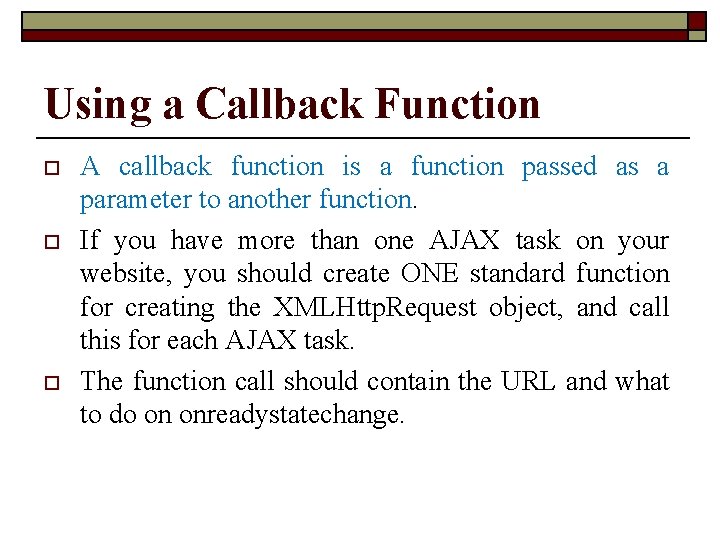 Using a Callback Function

A callback function is a function passed as a parameter to another function.

If you have more than one AJAX task on your website, you should create ONE standard function for creating the XMLHttpRequest object, and call this for each AJAX task.

The function call should contain the URL and what to do on onreadystatechange.